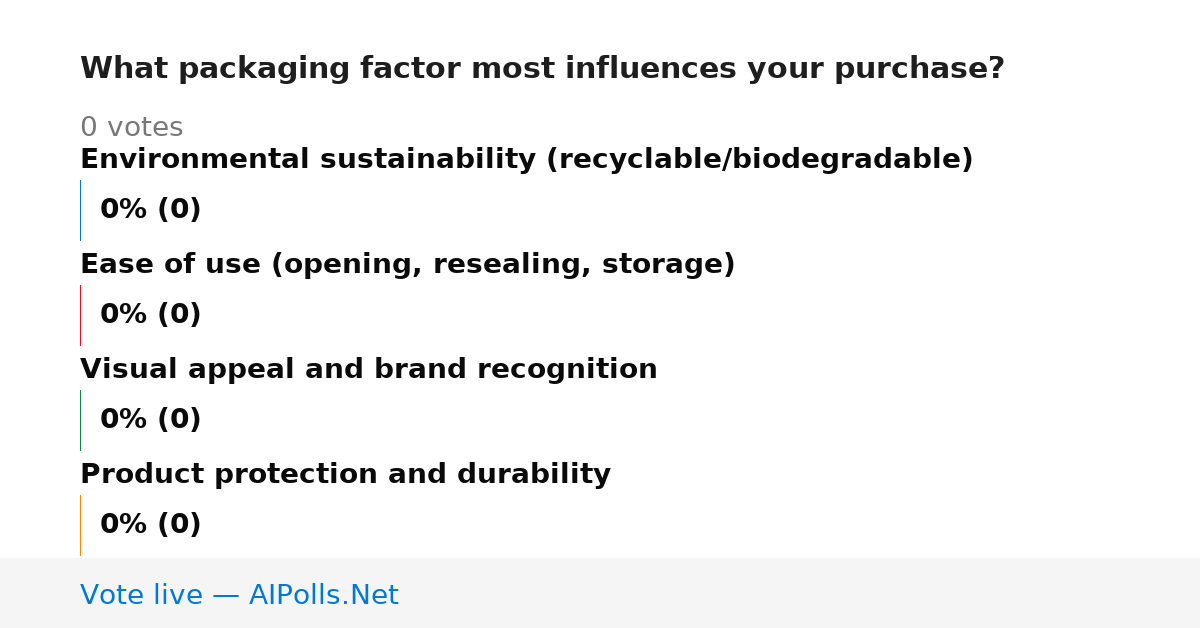 What packaging factor most influences your purchase?

0 votes

Environmental sustainability (recyclable/biodegradable)

0% (0)

Ease of use (opening, resealing, storage)

0% (0)

Visual appeal and brand recognition

0% (0)

Product protection and durability

0% (0)

Vote live — AIPolls.Net